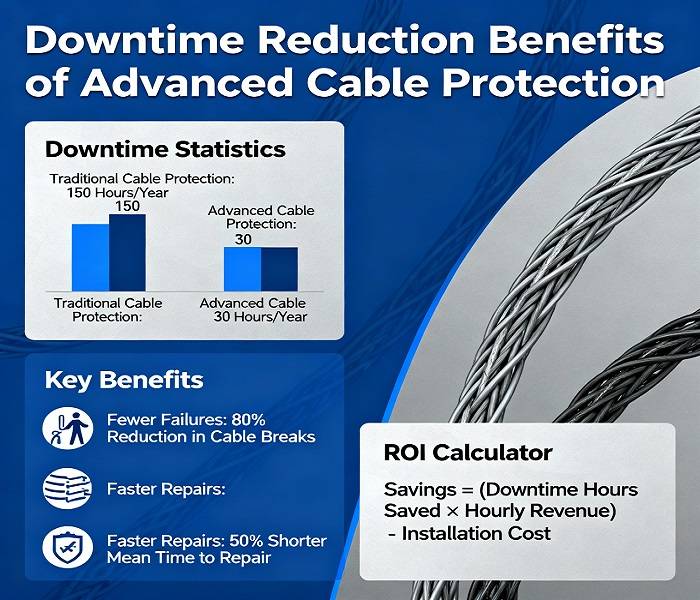 Downtime Reduction Benefits of Advanced Cable Protection

Downtime Statistics

Traditional Cable Protection: 150 Hours/Year

150

Advanced Cable Protection:

30

Traditional Cable Protection:

Advanced Cable 30 Hours/Year

Key Benefits

Fewer Failures: 80% Reduction in Cable Breaks

Faster Repairs:

Faster Repairs: 50% Shorter Mean Time to Repair

ROI Calculator

Savings = (Downtime Hours Saved × Hourly Revenue) - Installation Cost